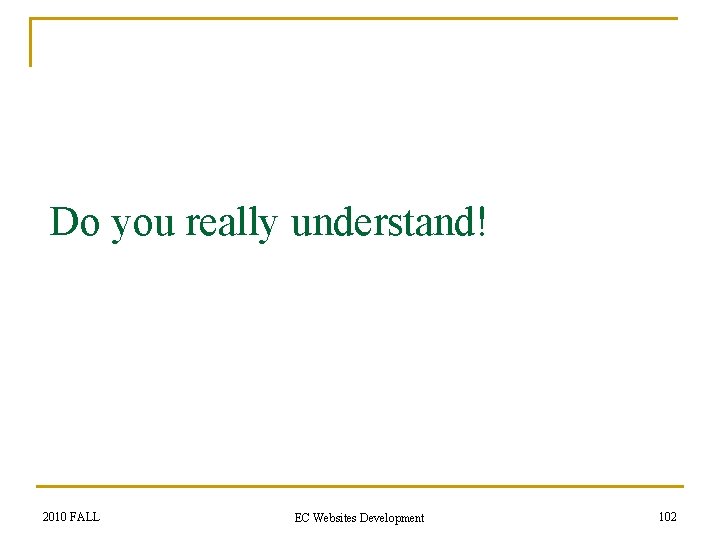 Do you really understand!

2010 FALL

EC Websites Development

102